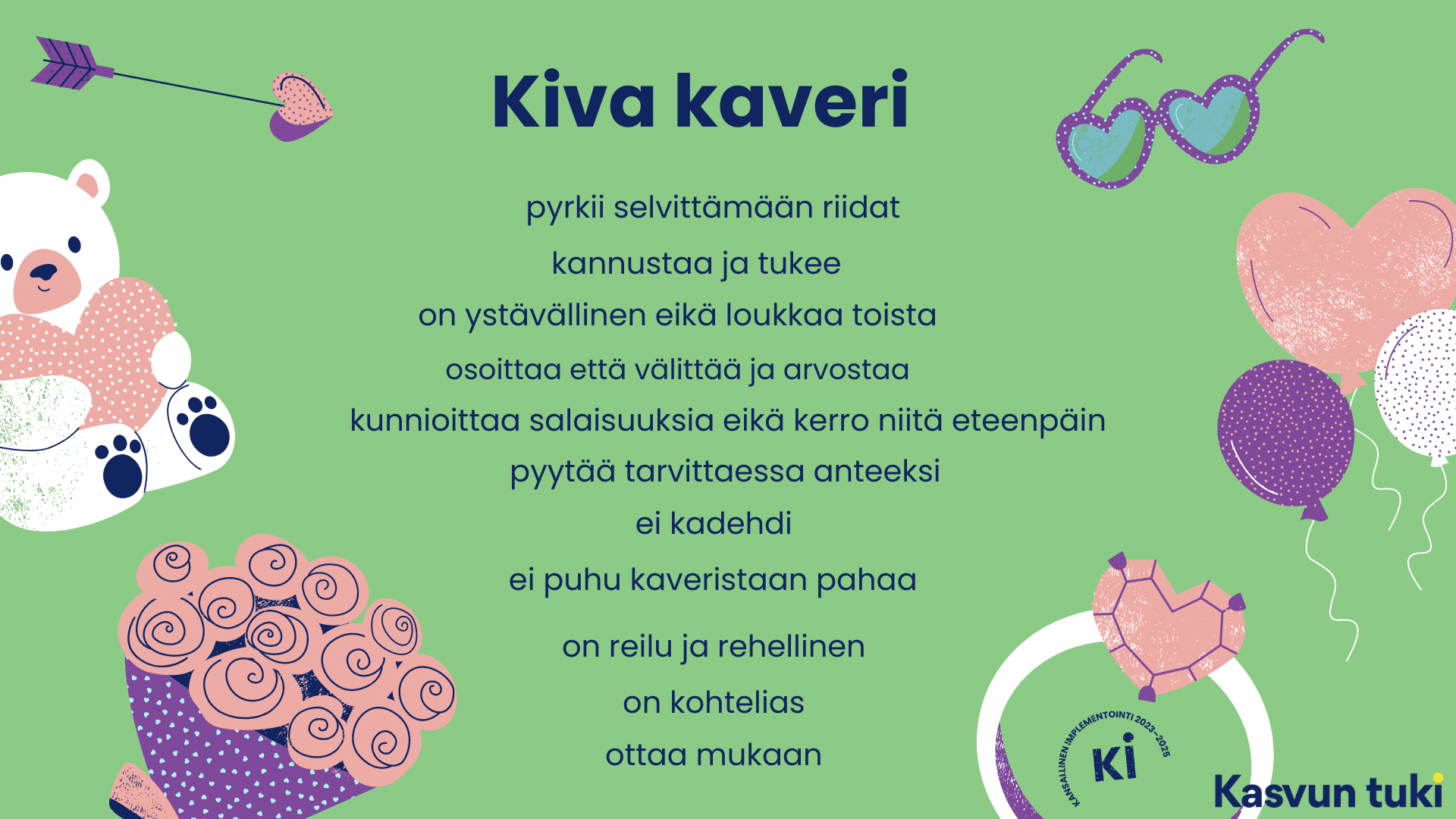 Kiva kaveri

pyrkii selvittämään riidat

kannustaa ja tukee

on ystävällinen eikä loukkaa toista

osoittaa että välittää ja arvostaa

kunnioittaa salaisuuksia eikä kerro niitä eteenpäin

pyytää tarvittaessa anteeksi

ei kadehdi

ei puhu kaveristaan pahaa

on reilu ja rehellinen

on kohtelias

ottaa mukaan

KANSALLINEN IMPLEMENTOINTI 2023–2025
Ki

Kasvun tuki